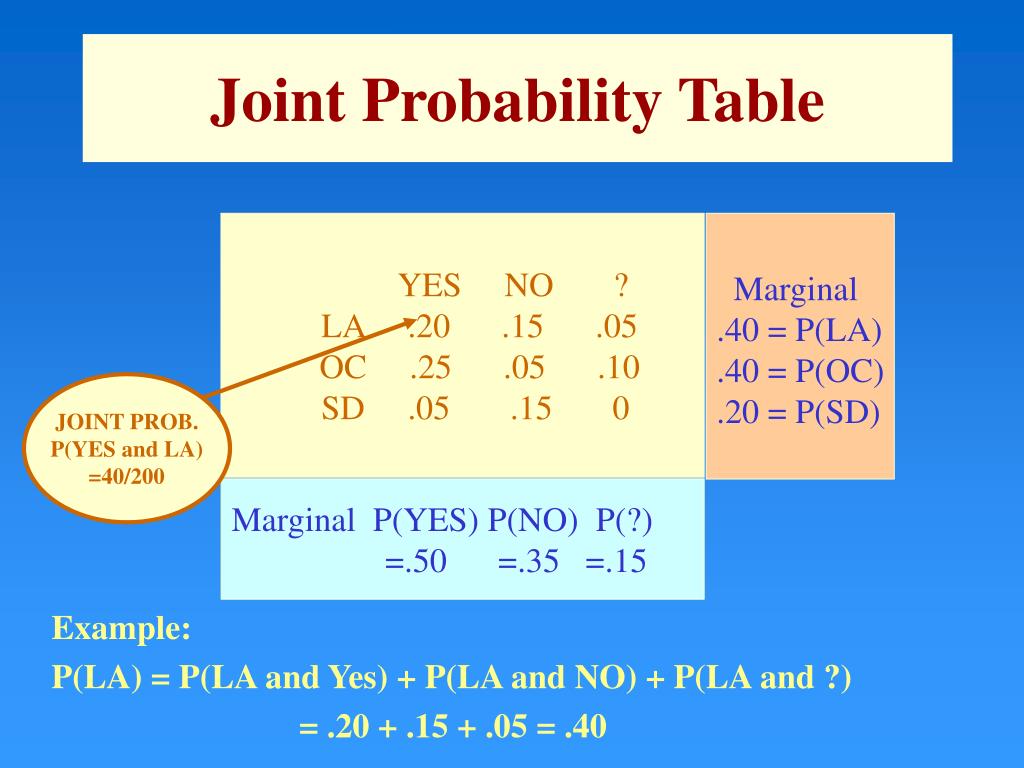 Joint Probability Table

|  | YES | NO | ? |
|---|---|---|---|
| LA | .20 | .15 | .05 |
| OC | .25 | .05 | .10 |
| SD | .05 | .15 | 0 |

Marginal
.40 = P(LA)
.40 = P(OC)
.20 = P(SD)

JOINT PROB.
P(YES and LA)
=40/200

Marginal P(YES) P(NO) P(?)
=.50 =.35 =.15

Example:
P(LA) = P(LA and Yes) + P(LA and NO) + P(LA and ?)
= .20 + .15 + .05 = .40